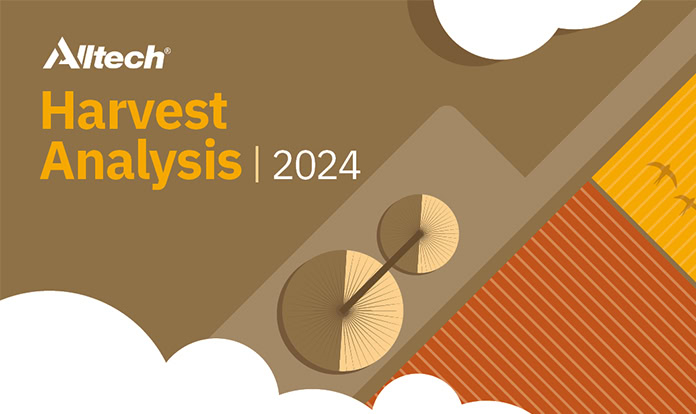 Alltech®

Harvest Analysis | 2024